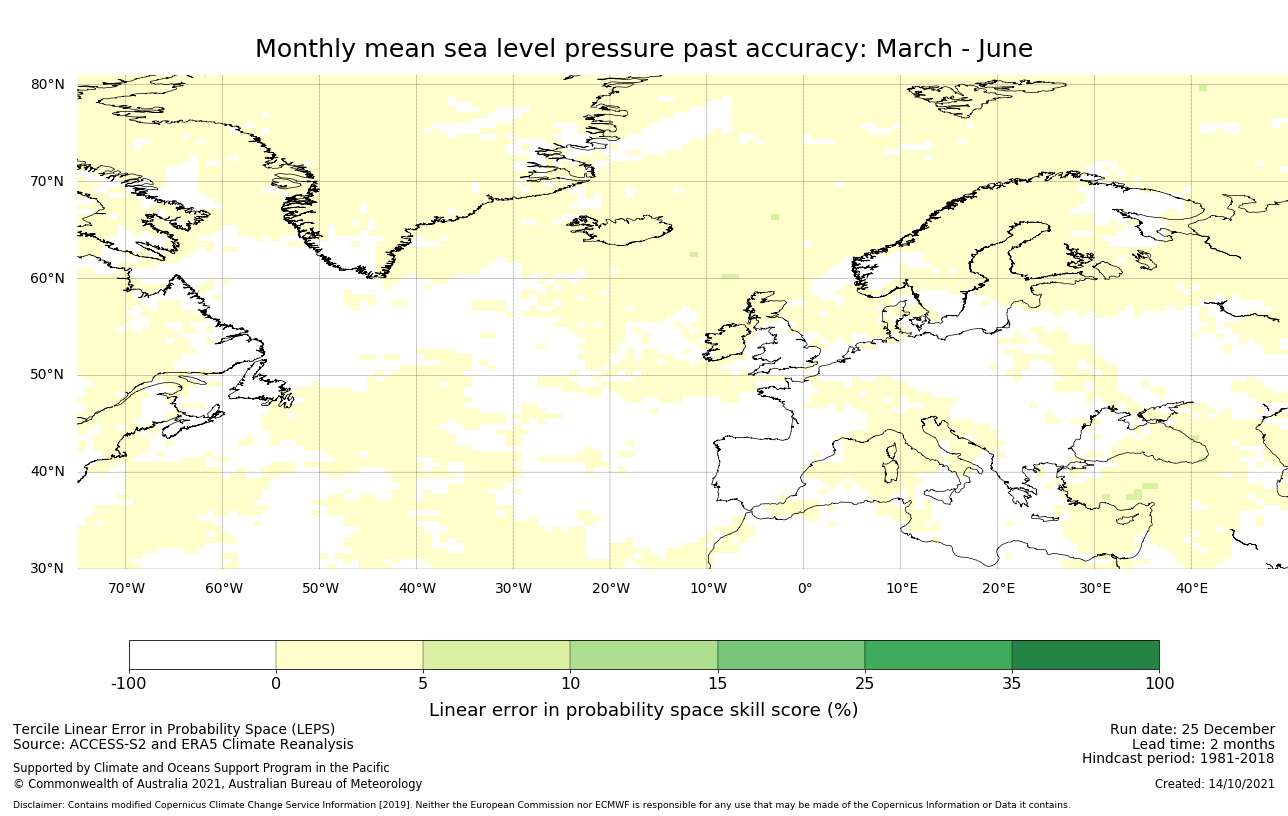 Monthly mean sea level pressure past accuracy: March - June

80°N
70°N
60°N
50°N
40°N
30°N

70°W 60°W 50°W 40°W 30°W 20°W 10°W 0° 10°E 20°E 30°E 40°E

-100 0 5 10 15 25 35 100

Linear error in probability space skill score (%)

Tercile Linear Error in Probability Space (LEPS)
Source: ACCESS-S2 and ERA5 Climate Reanalysis

Supported by Climate and Oceans Support Program in the Pacific
© Commonwealth of Australia 2021, Australian Bureau of Meteorology

Run date: 25 December
Lead time: 2 months
Hindcast period: 1981-2018

Created: 14/10/2021

Disclaimer: Contains modified Copernicus Climate Change Service Information [2019]. Neither the European Commission nor ECMWF is responsible for any use that may be made of the Copernicus Information or Data it contains.